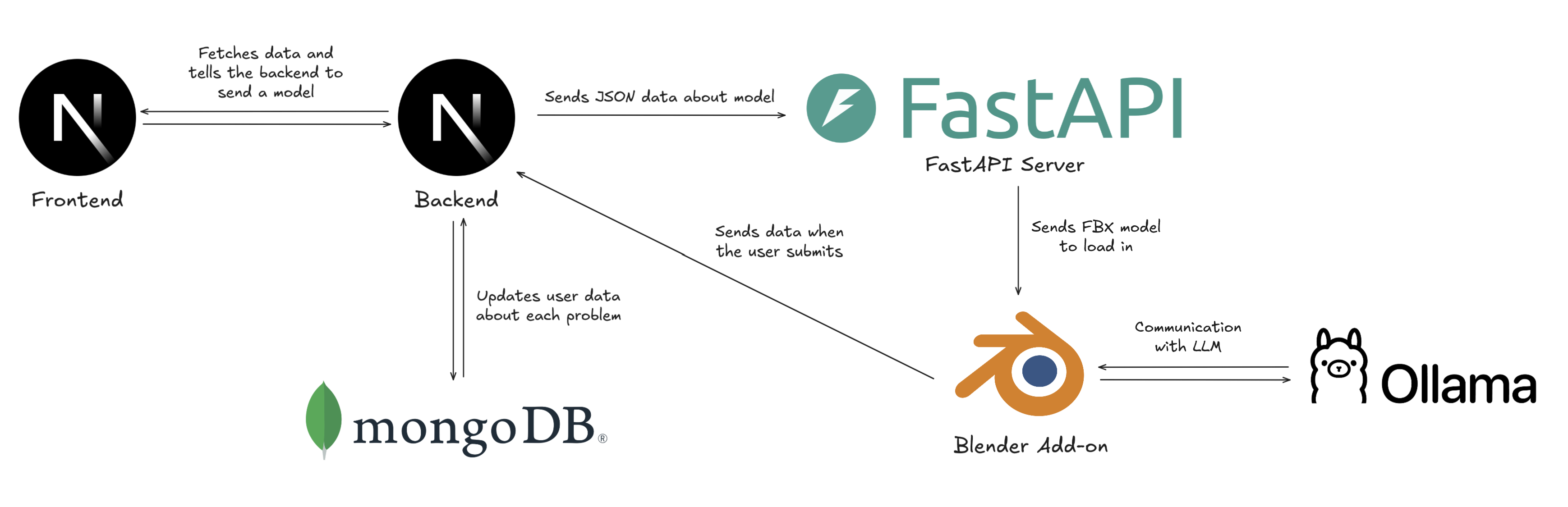 N

Frontend

Fetches data and tells the backend to send a model

N

Backend

Sends JSON data about model

FastAPI

FastAPI Server

Sends FBX model to load in

Sends data when the user submits

Updates user data about each problem

mongoDB®

Blender Add-on

Communication with LLM

Ollama